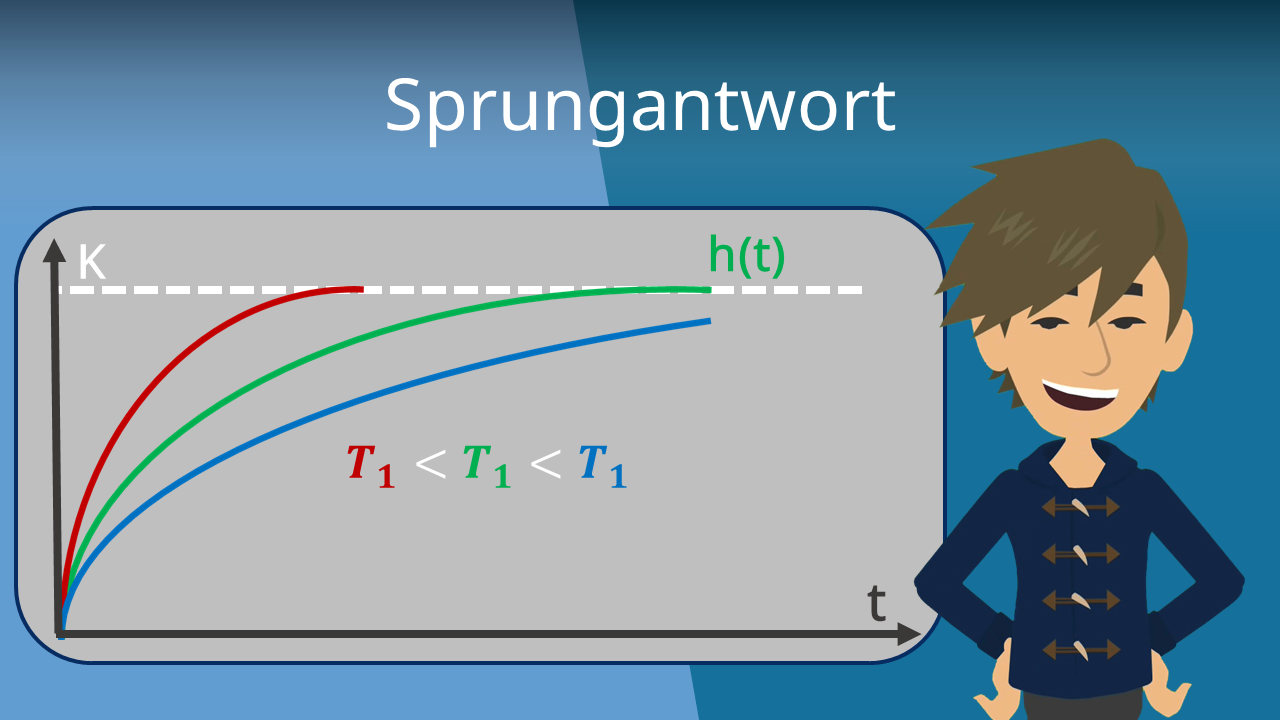 Sprungantwort

K

h(t)

$T_1 < T_1 < T_1$

t